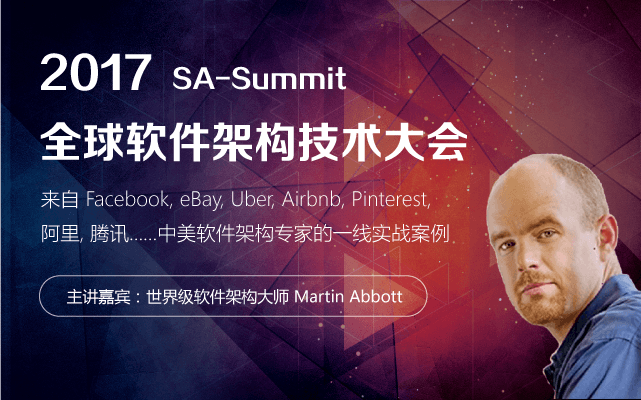 2017 SA-Summit

全球软件架构技术大会

来自 Facebook, eBay, Uber, Airbnb, Pinterest, 阿里, 腾讯……中美软件架构专家的一线实战案例

主讲嘉宾：世界级软件架构大师 Martin Abbott